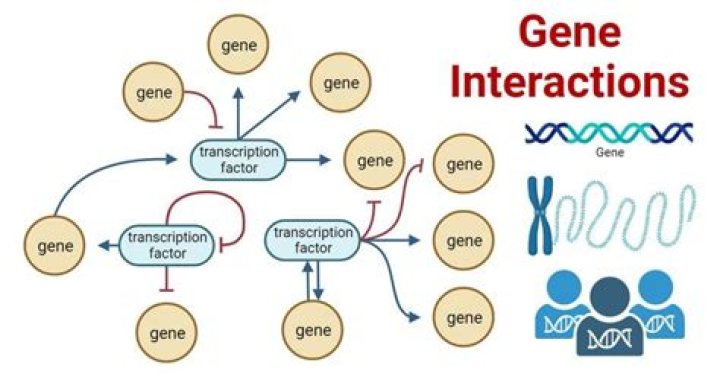 Gene Interactions

gene

gene

gene

transcription factor

gene

gene

gene

transcription factor

transcription factor

gene

gene

gene

gene

Gene